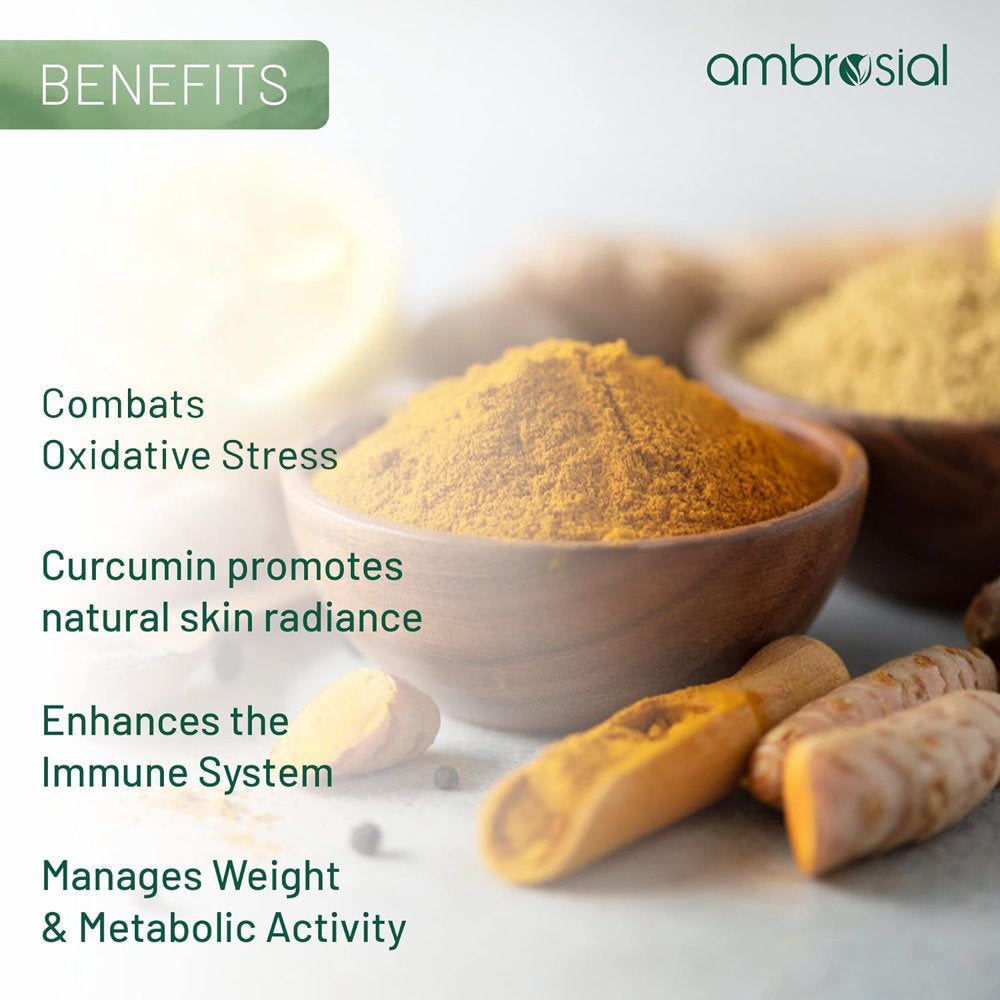 BENEFITS

ambrosial

Combats Oxidative Stress

Curcumin promotes natural skin radiance

Enhances the Immune System

Manages Weight & Metabolic Activity